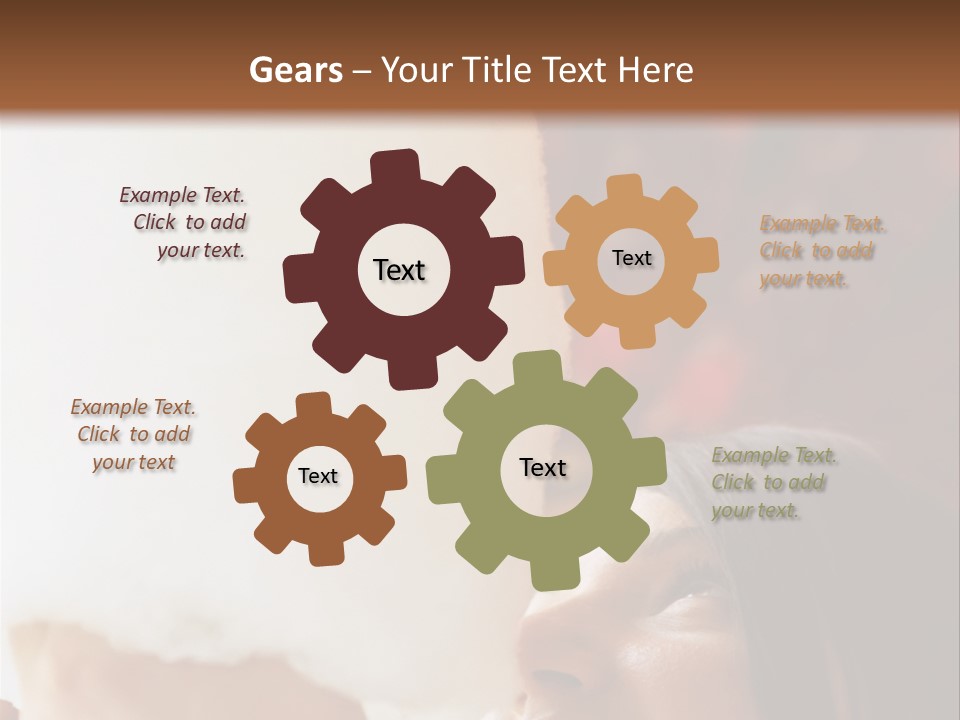 Gears – Your Title Text Here

Example Text. Click to add your text.

Text

Text

Example Text. Click to add your text.

Example Text. Click to add your text

Text

Text

Example Text. Click to add your text.